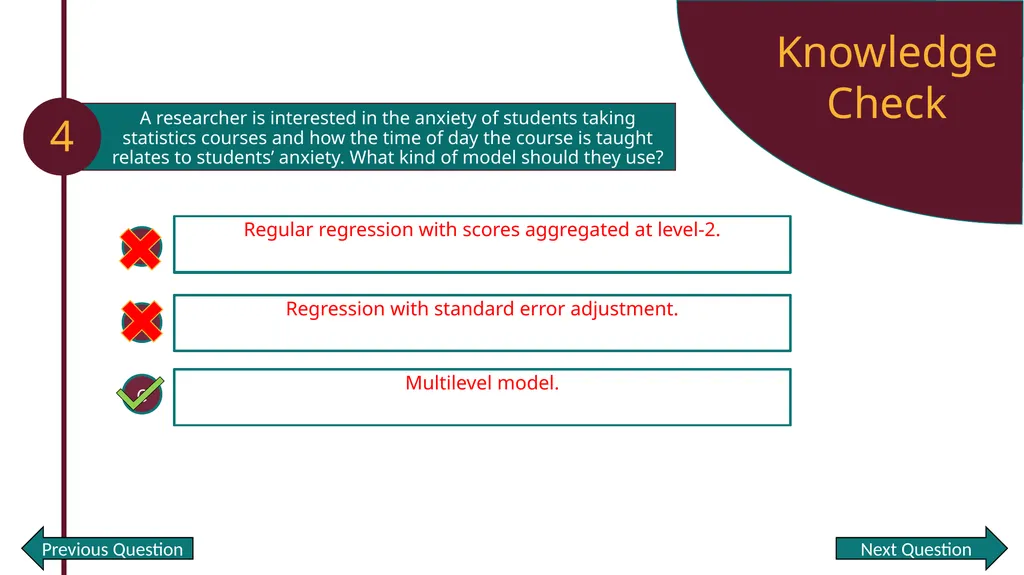 Knowledge Check

4

A researcher is interested in the anxiety of students taking statistics courses and how the time of day the course is taught relates to students’ anxiety. What kind of model should they use?

Regular regression with scores aggregated at level-2.

Regression with standard error adjustment.

Multilevel model.

Previous Question

Next Question